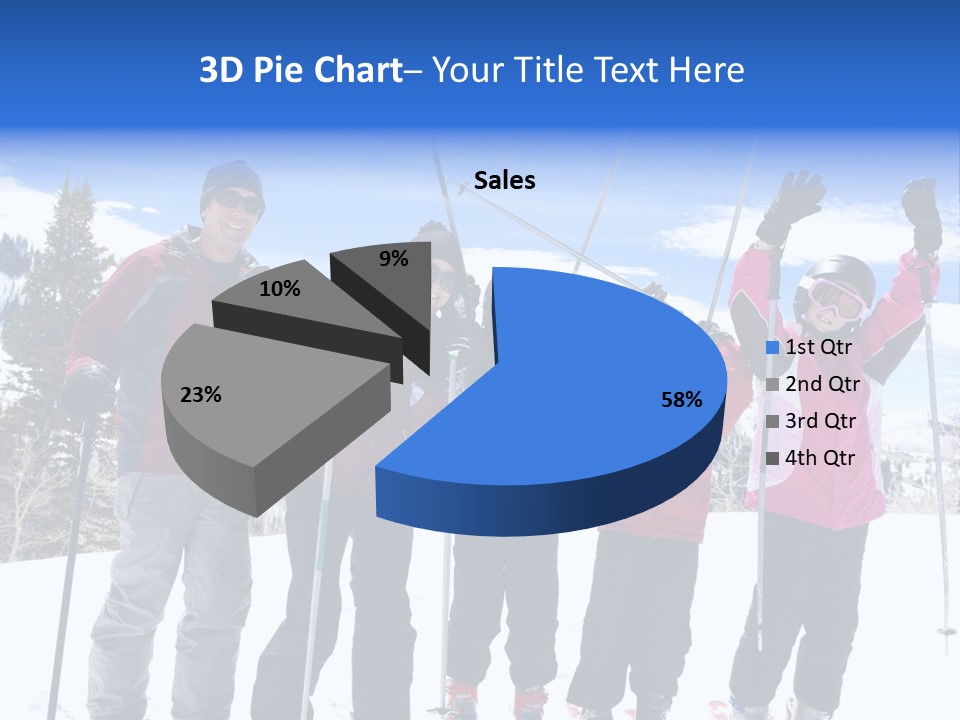 3D Pie Chart– Your Title Text Here

Sales

9%
10%
23%
58%

1st Qtr
2nd Qtr
3rd Qtr
4th Qtr